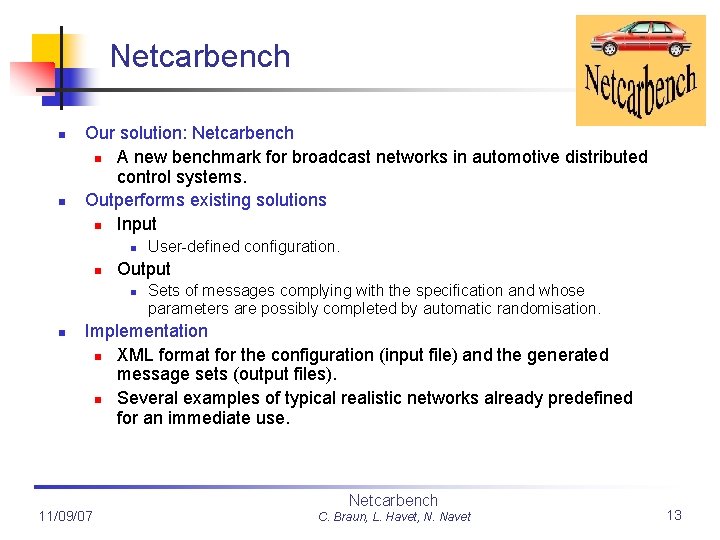 Netcarbench

Netcarbench

Our solution: Netcarbench

A new benchmark for broadcast networks in automotive distributed control systems.

Outperforms existing solutions

Input

User-defined configuration.

Output

Sets of messages complying with the specification and whose parameters are possibly completed by automatic randomisation.

Implementation

XML format for the configuration (input file) and the generated message sets (output files).

Several examples of typical realistic networks already predefined for an immediate use.

11/09/07

Netcarbench
C. Braun, L. Havet, N. Navet

13